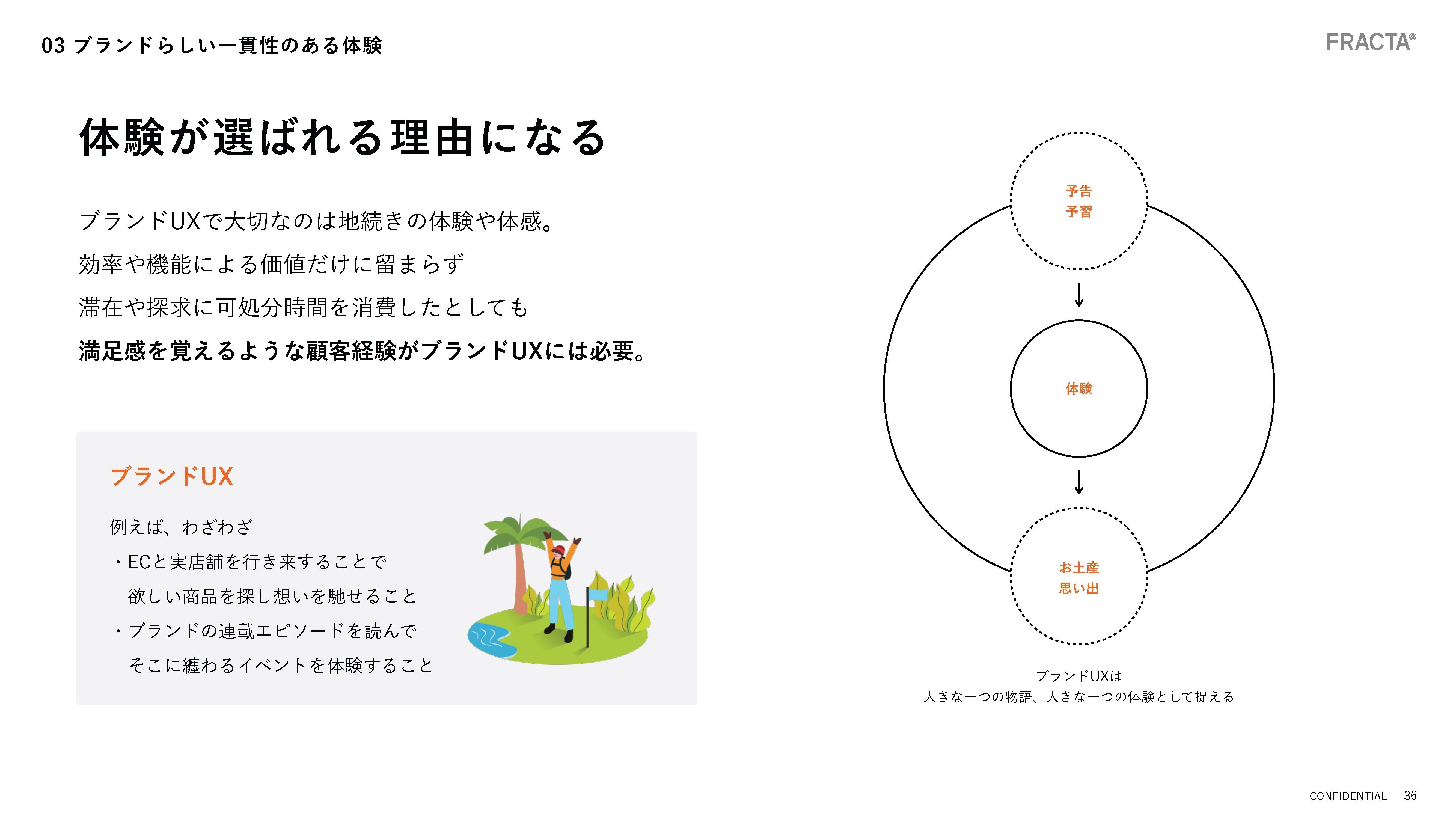 03 ブランドらしい一貫性のある体験

FRACTA®

体験が選ばれる理由になる

ブランドUXで大切なのは地続きの体験や体感。
効率や機能による価値だけに留まらず
滞在や探求に可処分時間を消費したとしても
満足感を覚えるような顧客経験がブランドUXには必要。

ブランドUX

例えば、わざわざ
・ECと実店舗を行き来することで
欲しい商品を探し想いを馳せること
・ブランドの連載エピソードを読んで
そこに纏わるイベントを体験すること

予告
予習

体験

お土産
思い出

ブランドUXは
大きな一つの物語、大きな一つの体験として捉える

CONFIDENTIAL 36